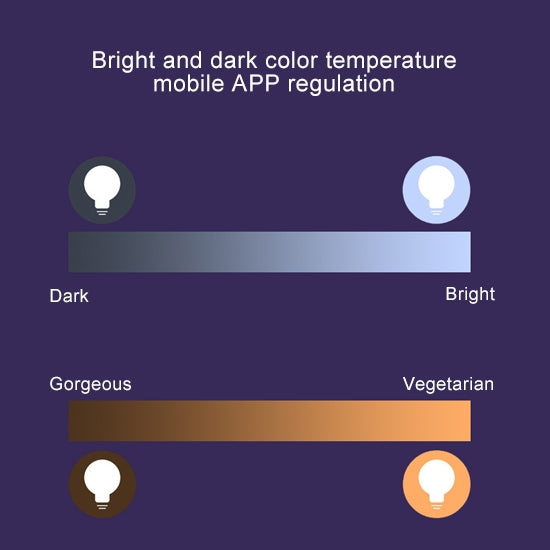 Bright and dark color temperature mobile APP regulation

Dark

Bright

Gorgeous

Vegetarian